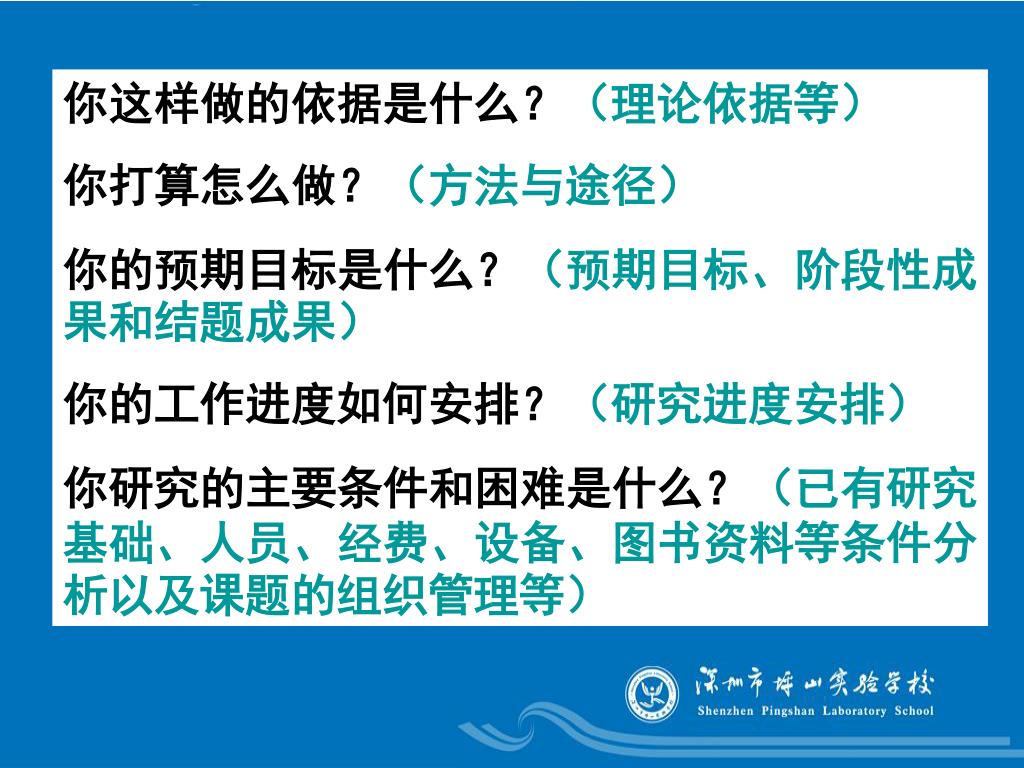 你这样做的依据是什么？（理论依据等）

你打算怎么做？（方法与途径）

你的预期目标是什么？（预期目标、阶段性成果和结题成果）

你的工作进度如何安排？（研究进度安排）

你研究的主要条件和困难是什么？（已有研究基础、人员、经费、设备、图书资料等条件分析以及课题的组织管理等）

深圳市坪山实验学校
Shenzhen Pingshan Laboratory School